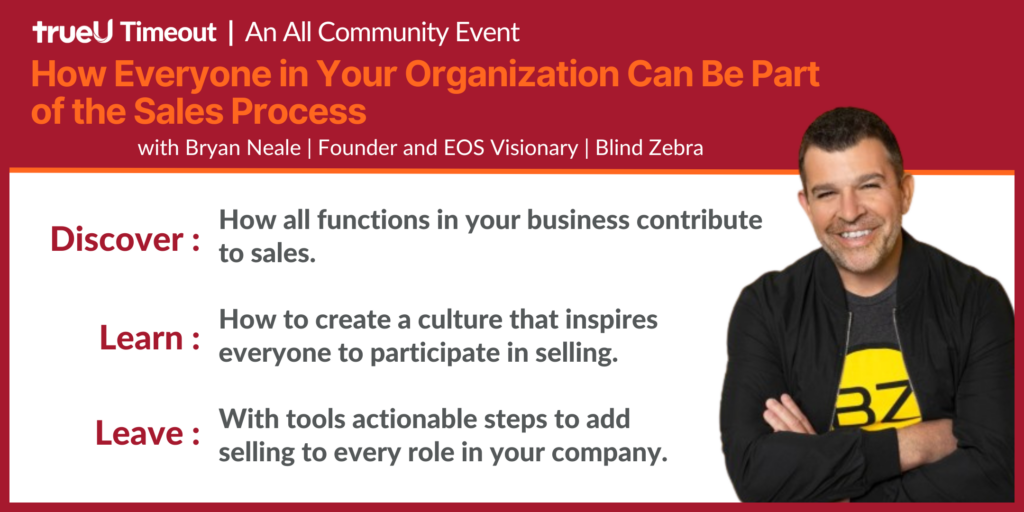 trueU Timeout | An All Community Event

How Everyone in Your Organization Can Be Part of the Sales Process

with Bryan Neale | Founder and EOS Visionary | Blind Zebra

Discover : How all functions in your business contribute to sales.

Learn : How to create a culture that inspires everyone to participate in selling.

Leave : With tools actionable steps to add selling to every role in your company.

BZ